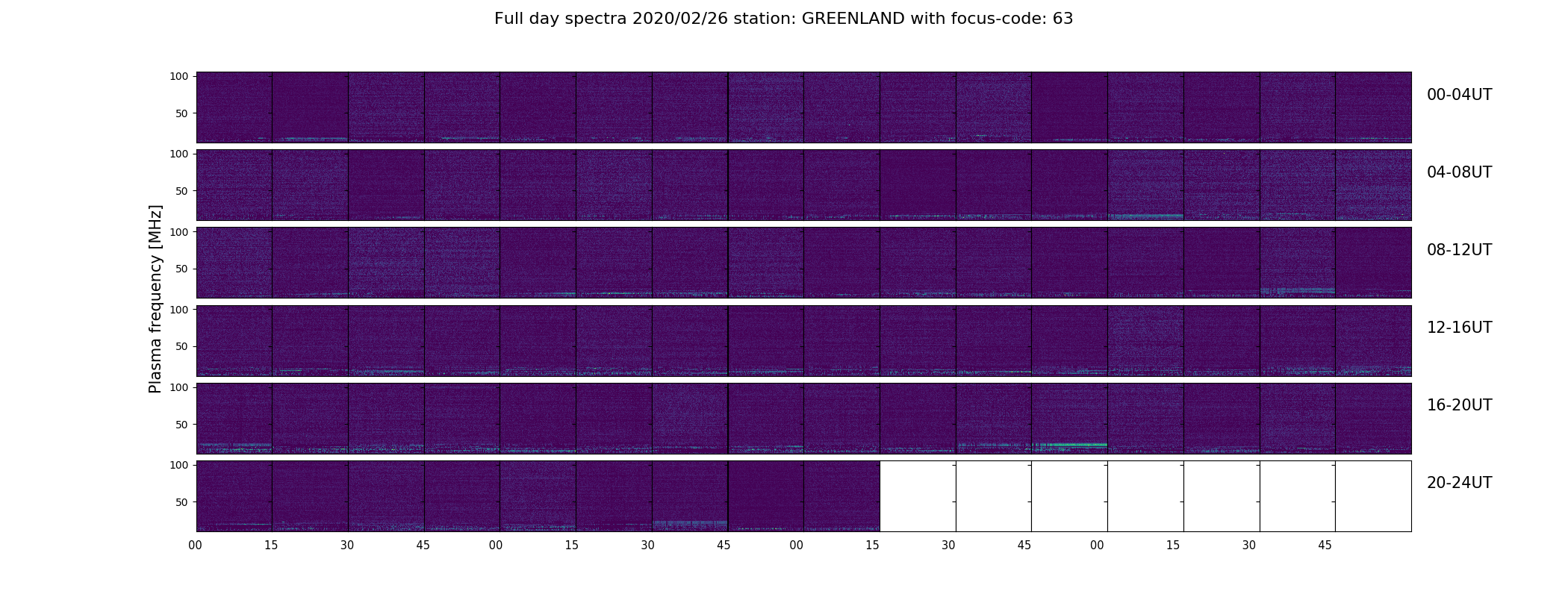 Full day spectra 2020/02/26 station: GREENLAND with focus-code: 63

Plasma frequency [MHz]

100
50
00-04UT

100
50
04-08UT

100
50
08-12UT

100
50
12-16UT

100
50
16-20UT

100
50
20-24UT

00 15 30 45 00 15 30 45 00 15 30 45 00 15 30 45